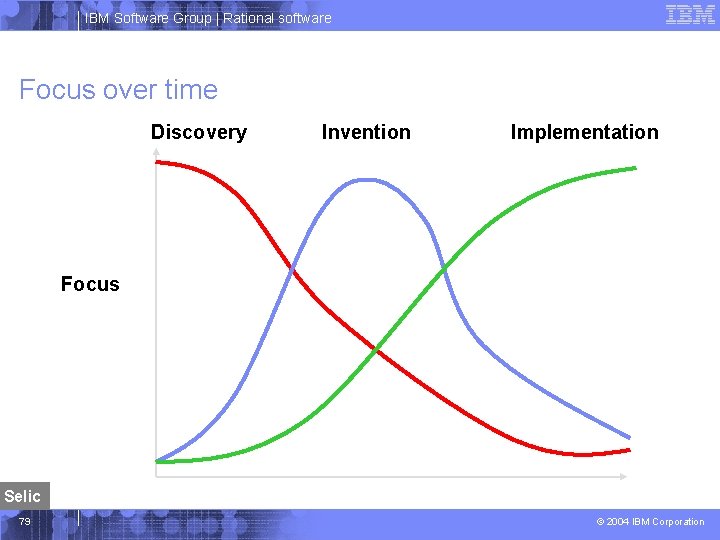 IBM Software Group | Rational software

IBM

Focus over time

Discovery

Invention

Implementation

Focus

Selic

79

© 2004 IBM Corporation